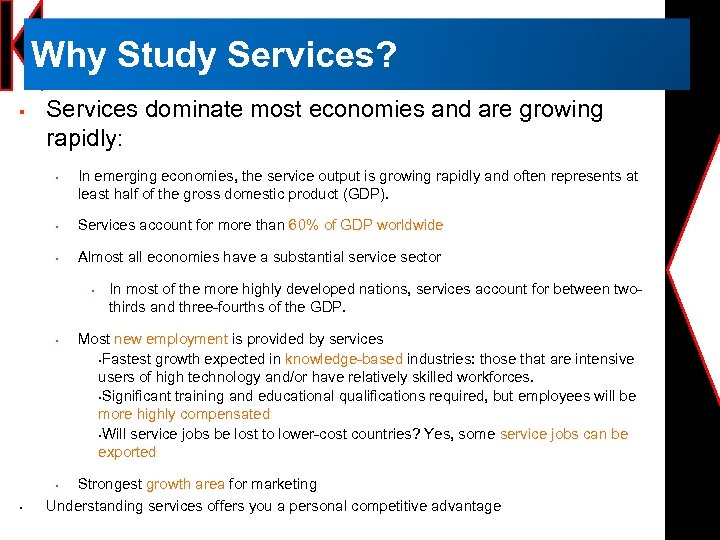 Why Study Services?

▪ Services dominate most economies and are growing rapidly:

• In emerging economies, the service output is growing rapidly and often represents at least half of the gross domestic product (GDP).

• Services account for more than 60% of GDP worldwide

• Almost all economies have a substantial service sector

• In most of the more highly developed nations, services account for between two-thirds and three-fourths of the GDP.

• Most new employment is provided by services

•Fastest growth expected in knowledge-based industries: those that are intensive users of high technology and/or have relatively skilled workforces.

•Significant training and educational qualifications required, but employees will be more highly compensated

•Will service jobs be lost to lower-cost countries? Yes, some service jobs can be exported

• Strongest growth area for marketing

• Understanding services offers you a personal competitive advantage